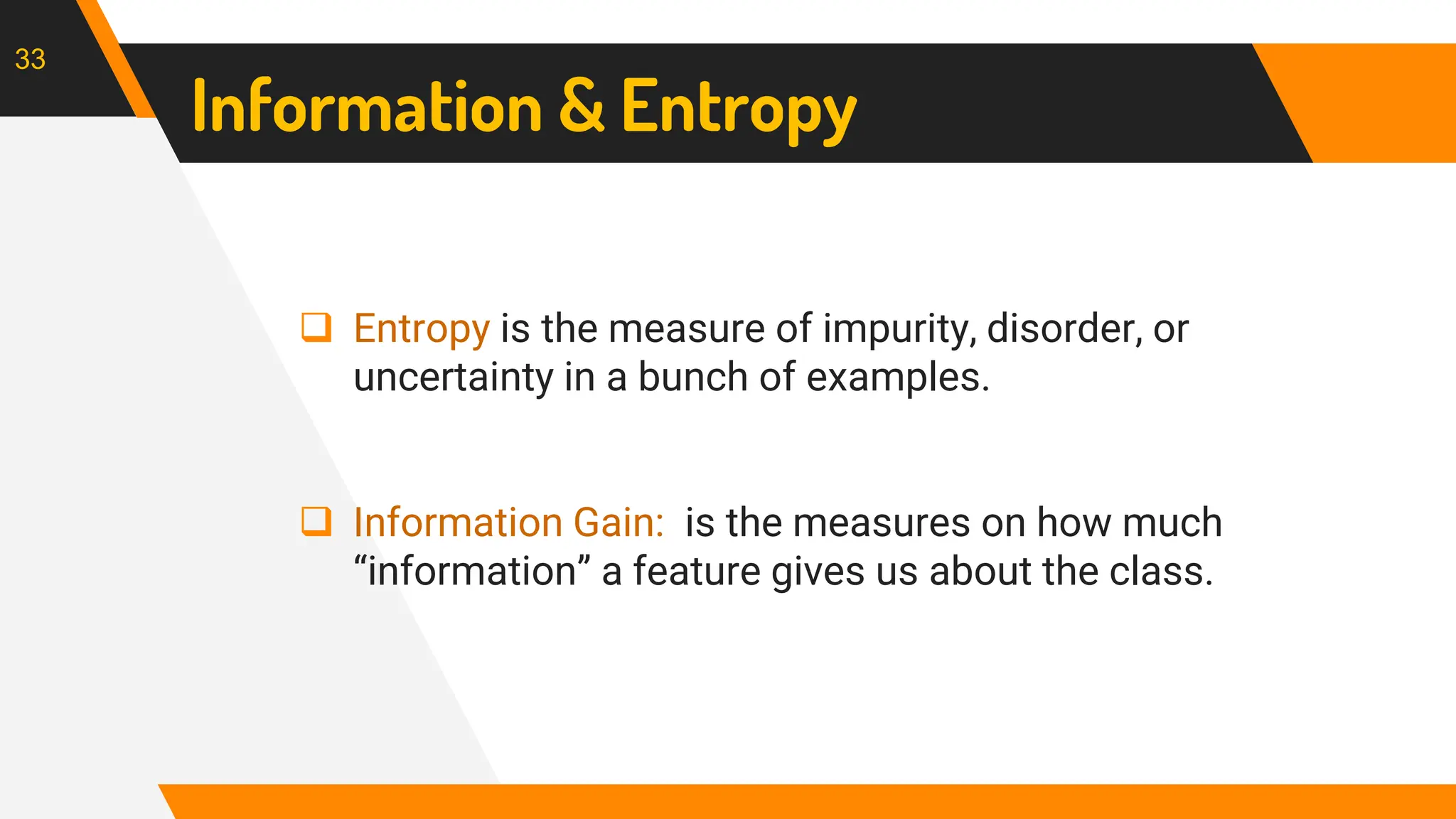 33

Information & Entropy

❑ Entropy is the measure of impurity, disorder, or uncertainty in a bunch of examples.

❑ Information Gain: is the measures on how much “information” a feature gives us about the class.